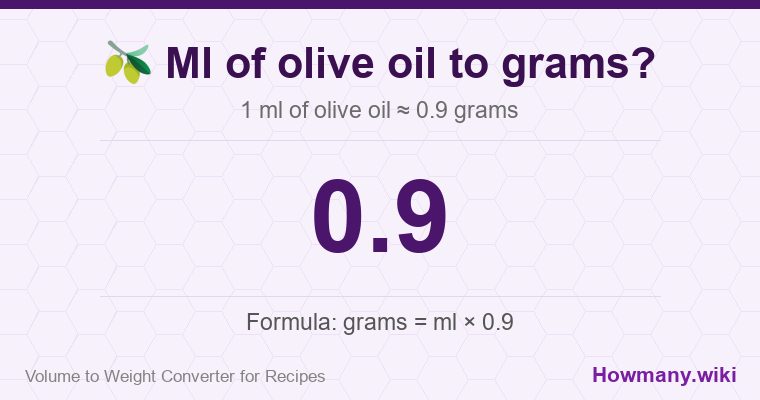 Ml of olive oil to grams?

1 ml of olive oil ≈ 0.9 grams

0.9

Formula: grams = ml × 0.9

Volume to Weight Converter for Recipes

Howmany.wiki